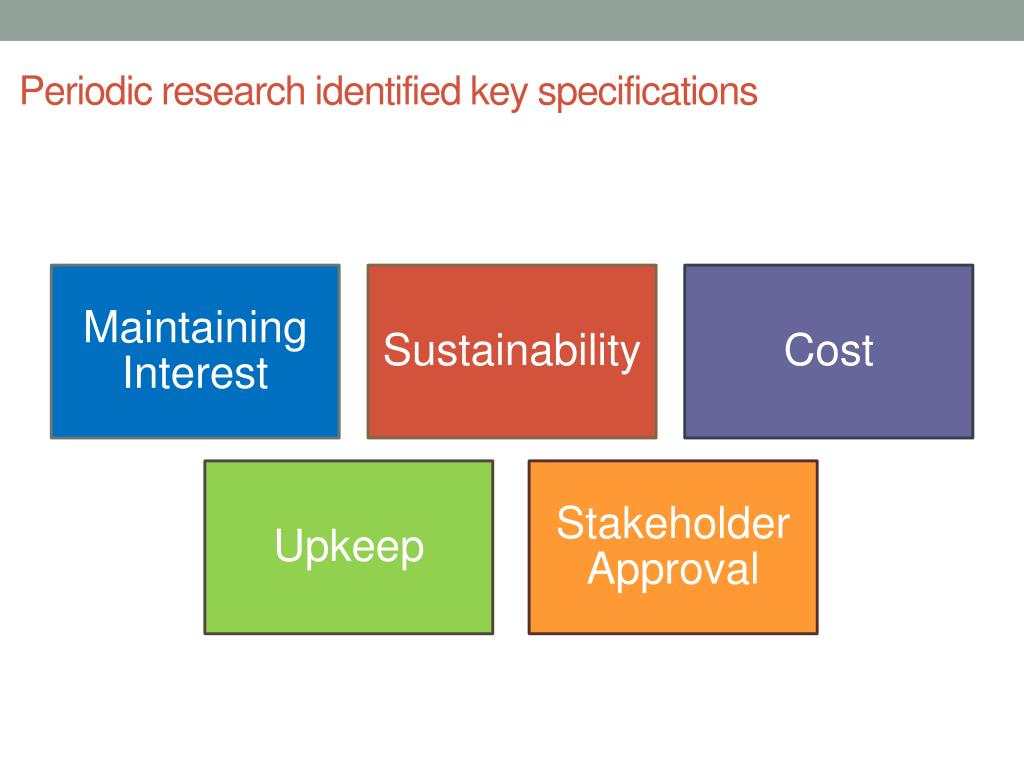 Periodic research identified key specifications

Maintaining Interest

Sustainability

Cost

Upkeep

Stakeholder Approval